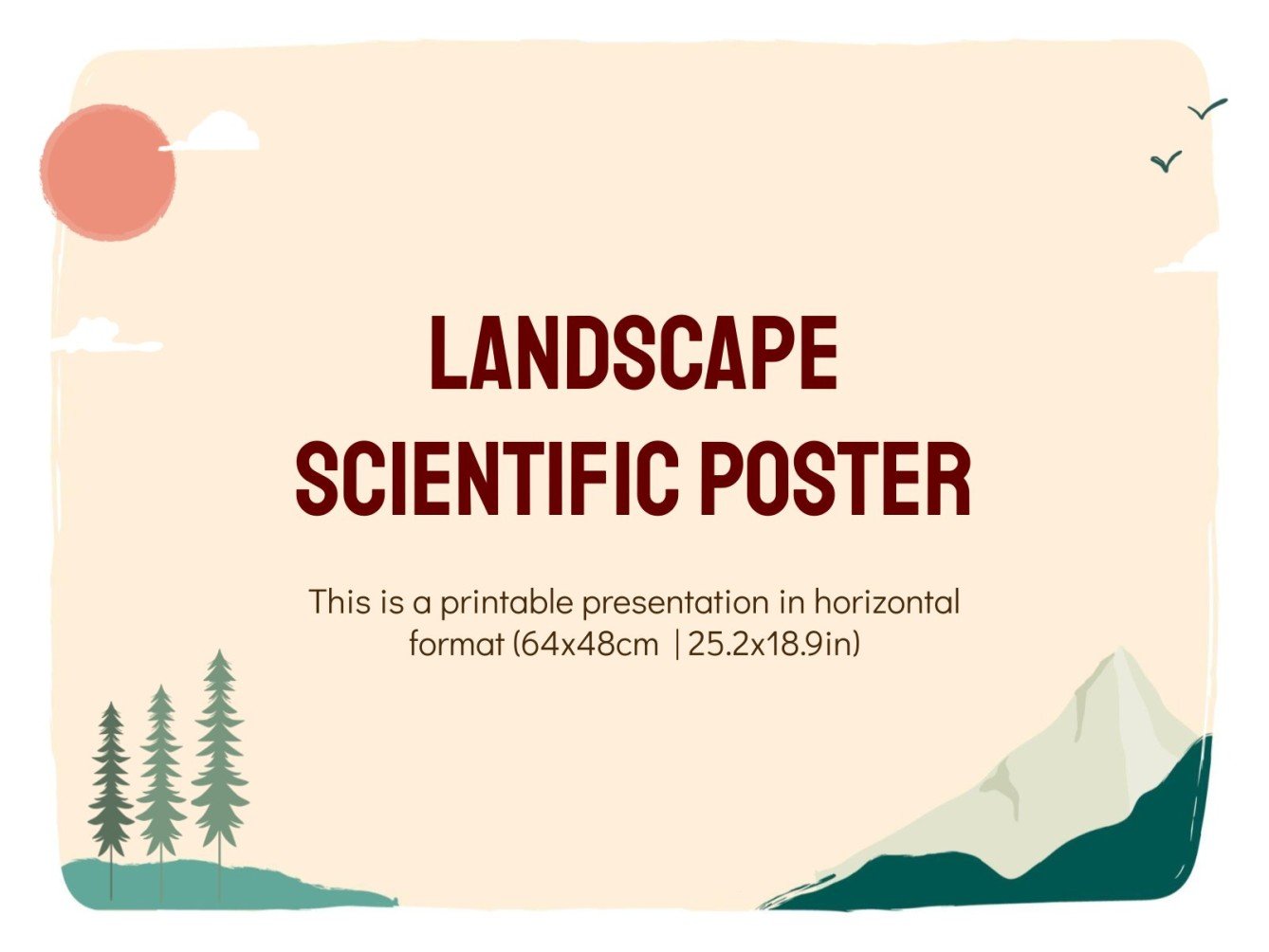 LANDSCAPE SCIENTIFIC POSTER

This is a printable presentation in horizontal format (64x48cm | 25.2x18.9in)